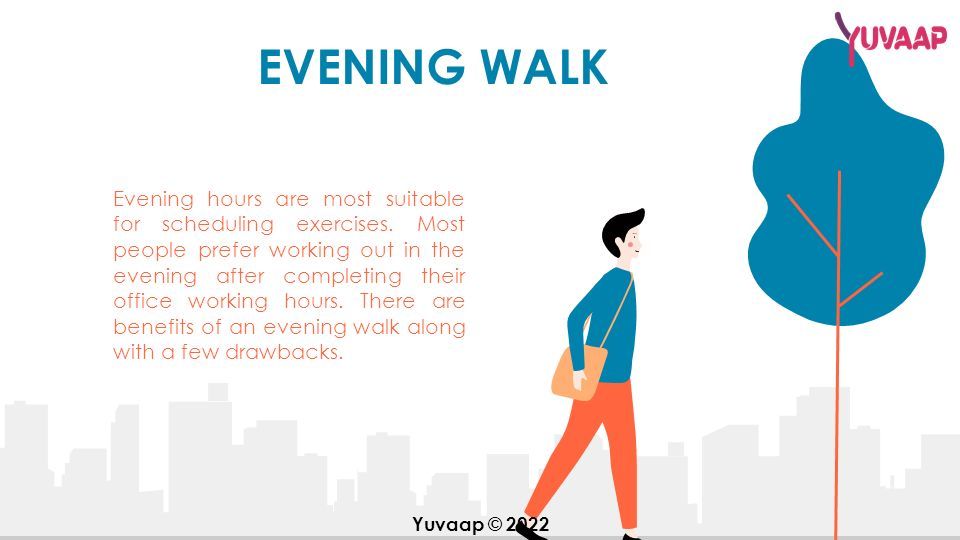 YUVAAP

EVENING WALK

Evening hours are most suitable for scheduling exercises. Most people prefer working out in the evening after completing their office working hours. There are benefits of an evening walk along with a few drawbacks.

Yuvaap © 2022